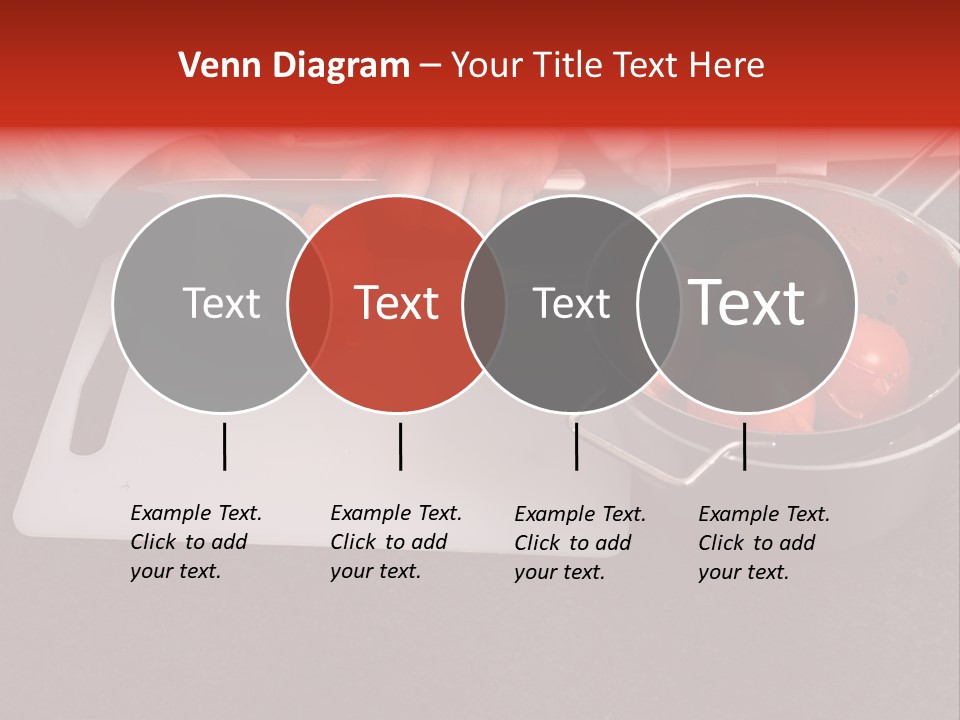 Venn Diagram – Your Title Text Here

Text

Text

Text

Text

Example Text. Click to add your text.

Example Text. Click to add your text.

Example Text. Click to add your text.

Example Text. Click to add your text.